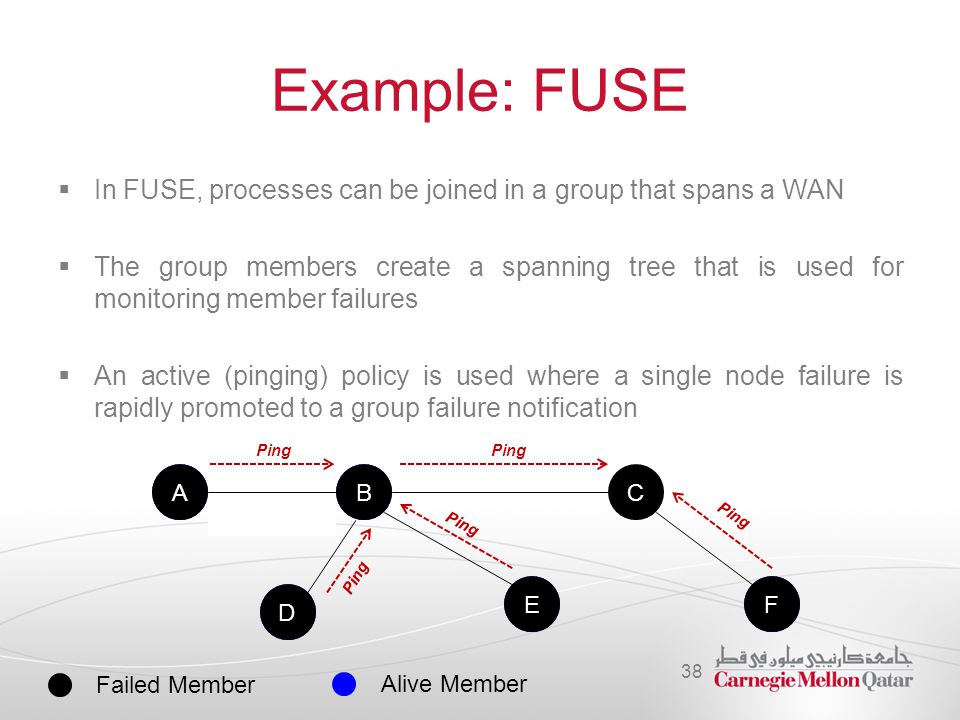 Example: FUSE

▪ In FUSE, processes can be joined in a group that spans a WAN

▪ The group members create a spanning tree that is used for monitoring member failures

▪ An active (pinging) policy is used where a single node failure is rapidly promoted to a group failure notification

Ping
Ping
A
B
C
Ping
Ping
Ping
D
E
F

Failed Member
Alive Member

38

جامعة كارنيجي ميلون في قطر
Carnegie Mellon Qatar